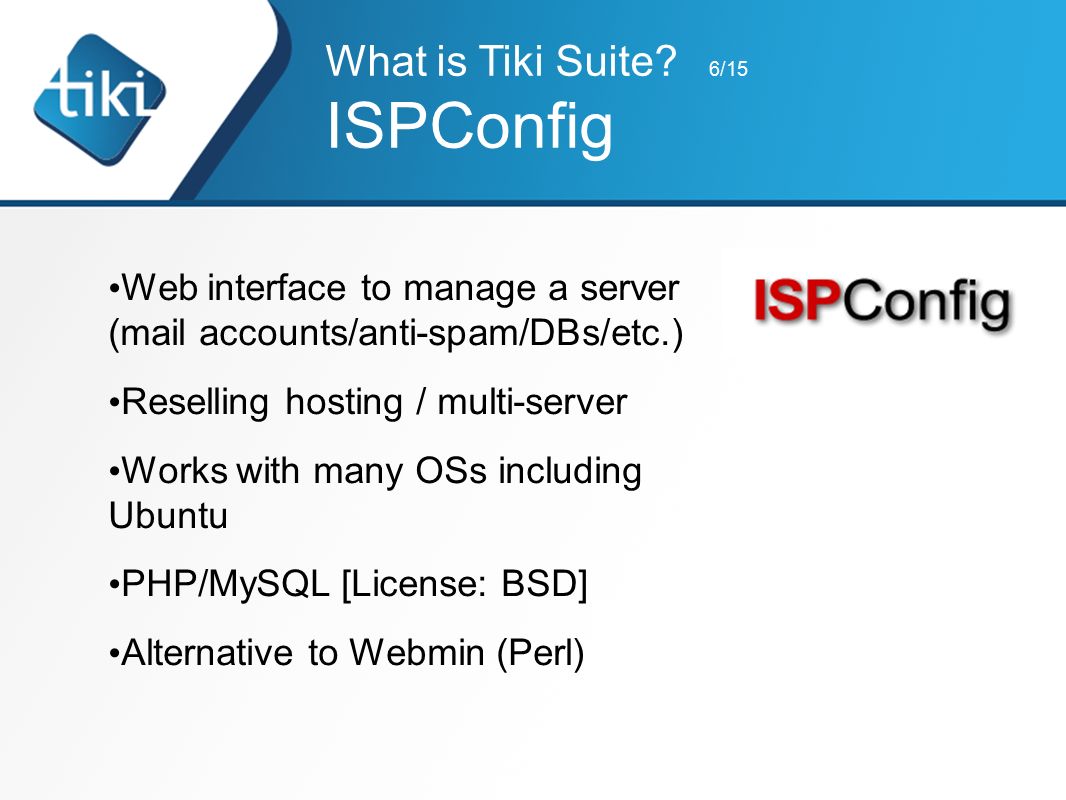 tiki

What is Tiki Suite? 6/15
ISPConfig

•Web interface to manage a server (mail accounts/anti-spam/DBs/etc.)

•Reselling hosting / multi-server

•Works with many OSs including Ubuntu

•PHP/MySQL [License: BSD]

•Alternative to Webmin (Perl)

ISPConfig